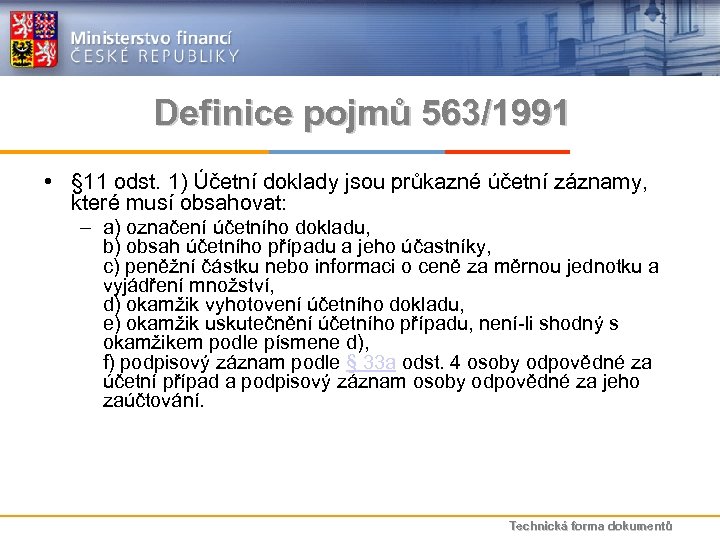 Ministerstvo financí
ČESKÉ REPUBLIKY

Definice pojmů 563/1991

• §11 odst. 1) Účetní doklady jsou průkazné účetní záznamy, které musí obsahovat:
– a) označení účetního dokladu,
b) obsah účetního případu a jeho účastníky,
c) peněžní částku nebo informaci o ceně za měrnou jednotku a vyjádření množství,
d) okamžik vyhotovení účetního dokladu,
e) okamžik uskutečnění účetního případu, není-li shodný s okamžikem podle písmene d),
f) podpisový záznam podle § 33a odst. 4 osoby odpovědné za účetní případ a podpisový záznam osoby odpovědné za jeho zaúčtování.

Technická forma dokumentů